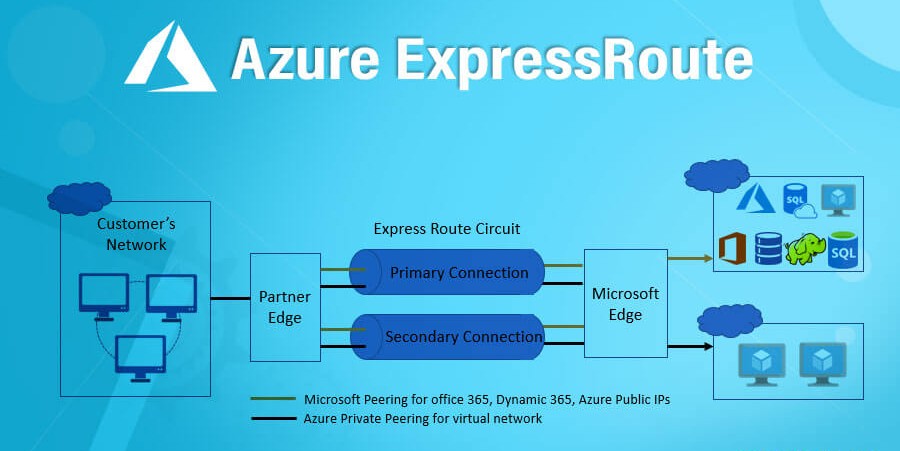 Azure ExpressRoute

Customer's Network

Partner Edge

Express Route Circuit

Primary Connection

Secondary Connection

Microsoft Edge

SQL

SQL

Microsoft Peering for office 365, Dynamic 365, Azure Public IPs

Azure Private Peering for virtual network